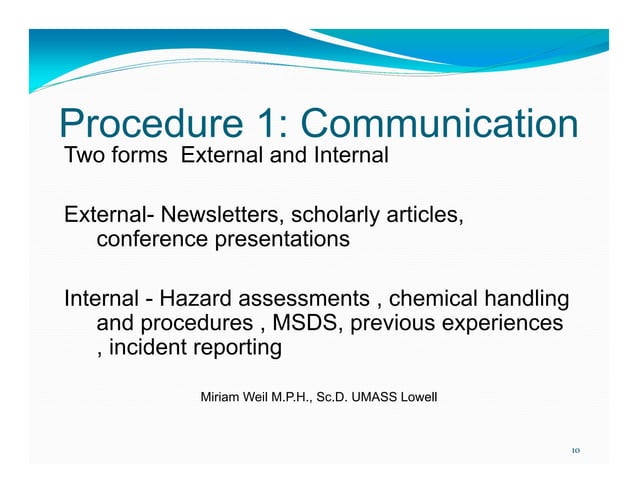 Procedure 1: Communication

Two forms  External and Internal

External- Newsletters, scholarly articles, conference presentations

Internal - Hazard assessments , chemical handling and procedures , MSDS, previous experiences , incident reporting

Miriam Weil M.P.H., Sc.D. UMASS Lowell

10